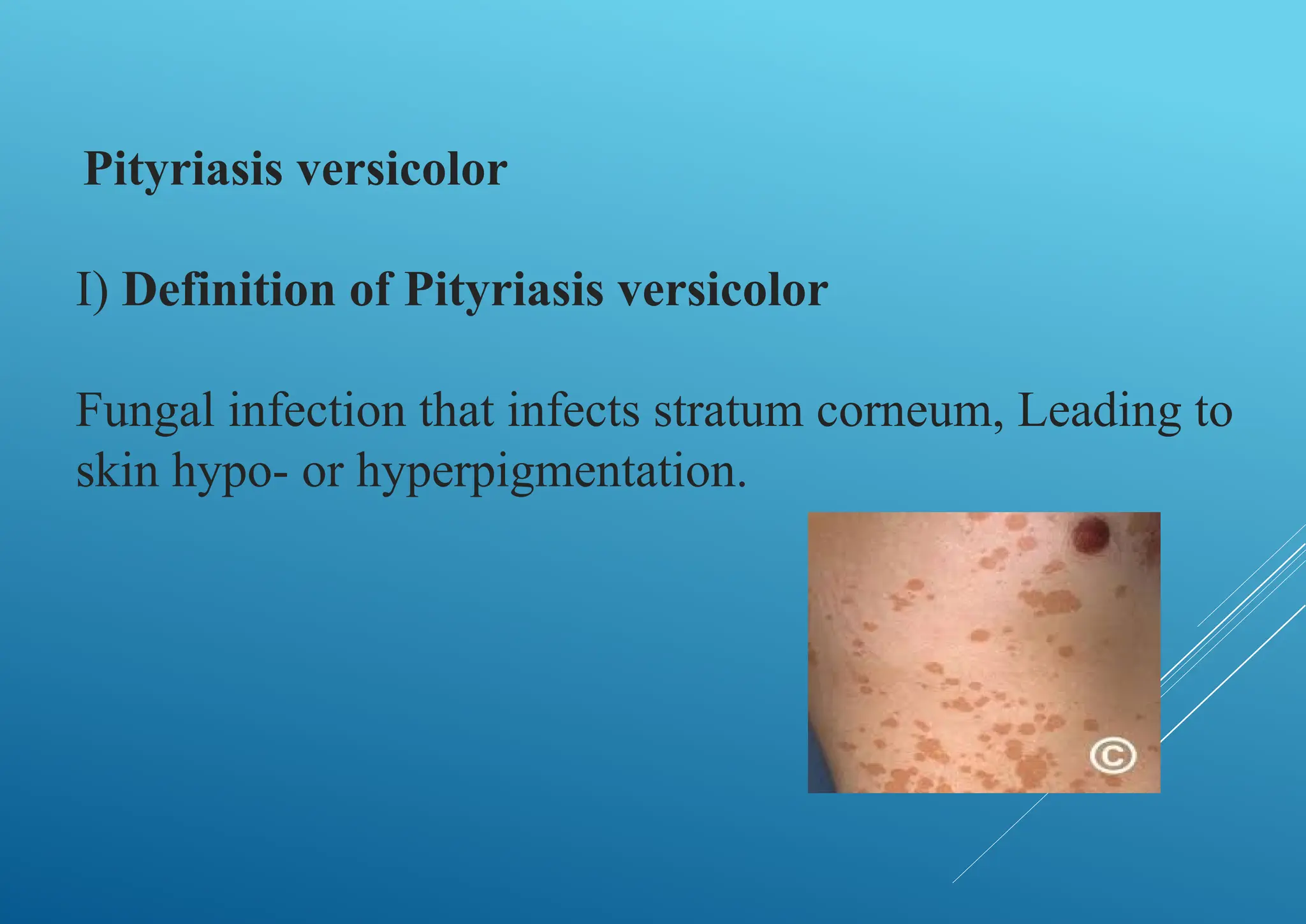 Pityriasis versicolor

I) Definition of Pityriasis versicolor

Fungal infection that infects stratum corneum, Leading to skin hypo- or hyperpigmentation.

©